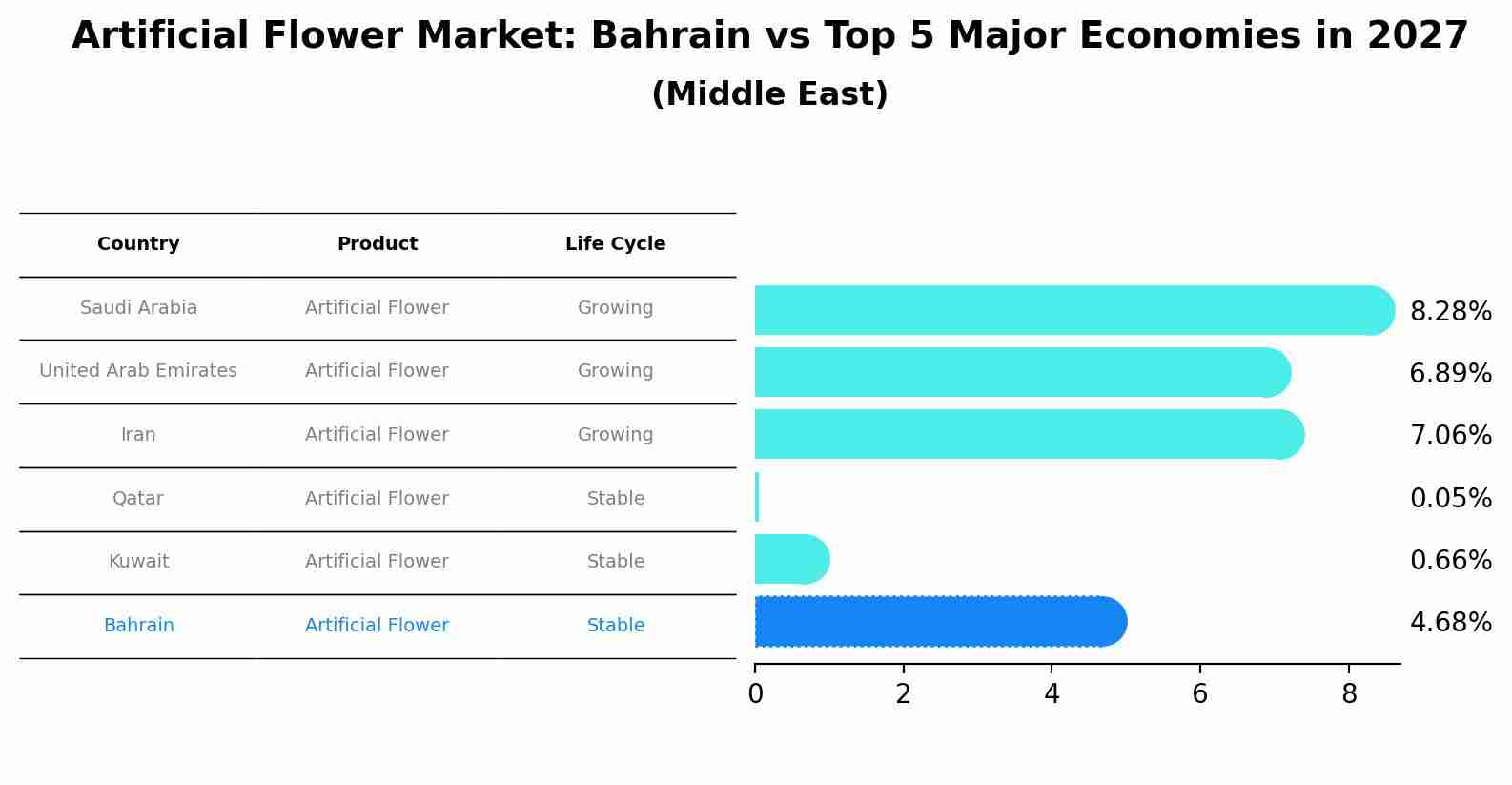 Artificial Flower Market: Bahrain vs Top 5 Major Economies in 2027
(Middle East)

| Country | Product | Life Cycle |
|---|---|---|
| Saudi Arabia | Artificial Flower | Growing |
| United Arab Emirates | Artificial Flower | Growing |
| Iran | Artificial Flower | Growing |
| Qatar | Artificial Flower | Stable |
| Kuwait | Artificial Flower | Stable |
| Bahrain | Artificial Flower | Stable |

8.28%
6.89%
7.06%
0.05%
0.66%
4.68%

0 2 4 6 8